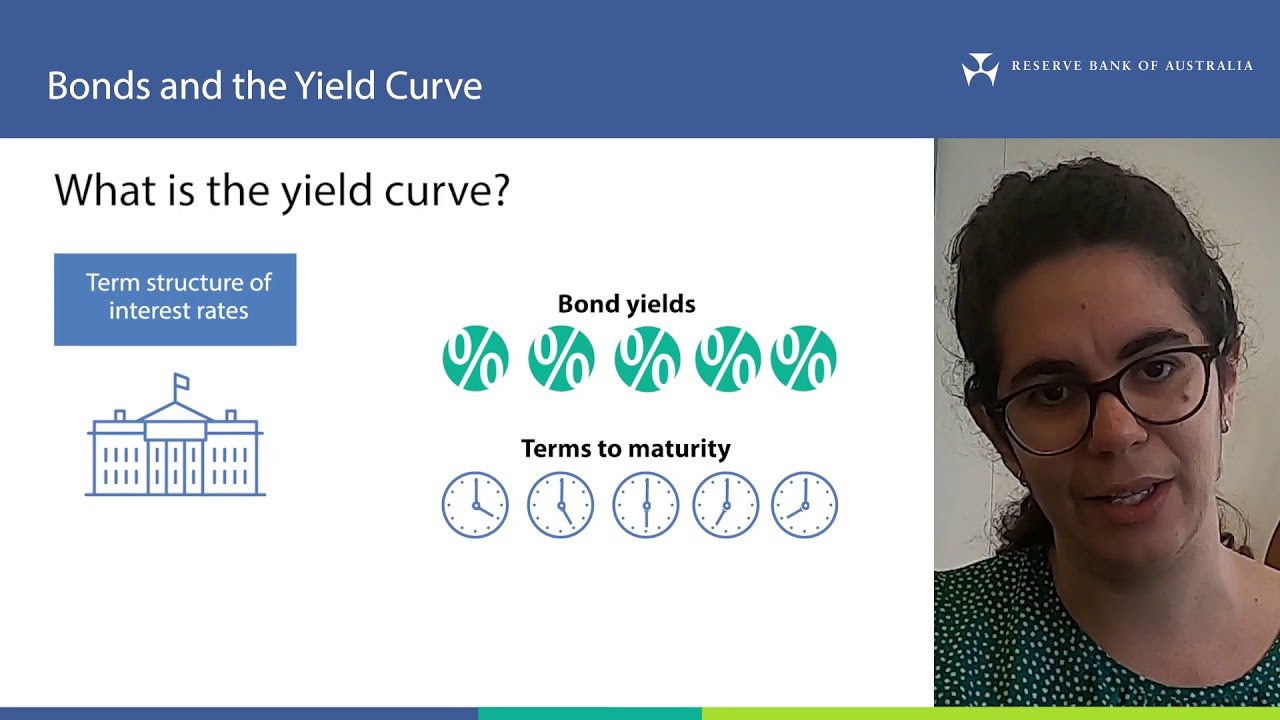 Bonds and the Yield Curve

RESERVE BANK OF AUSTRALIA

What is the yield curve?

Term structure of interest rates

Bond yields

%
%
%
%
%

Terms to maturity